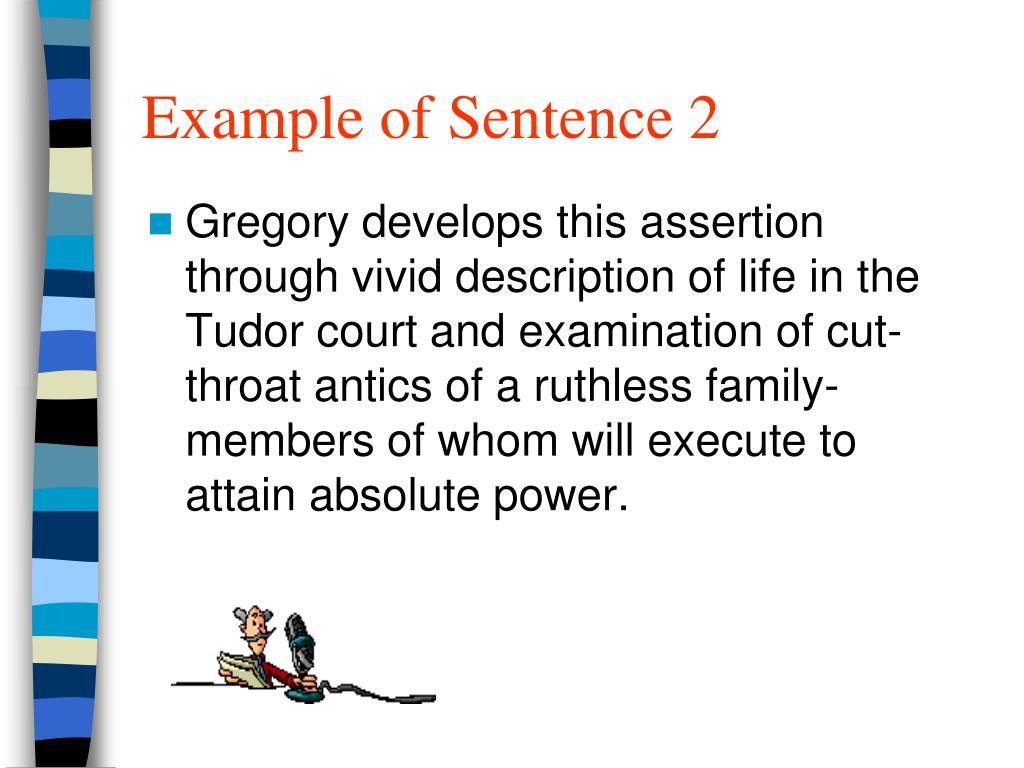 Example of Sentence 2

Gregory develops this assertion through vivid description of life in the Tudor court and examination of cut-throat antics of a ruthless family-members of whom will execute to attain absolute power.